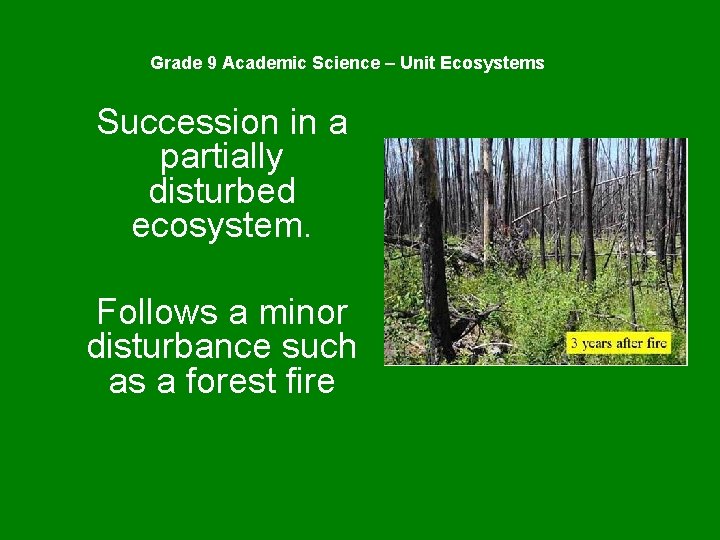 Grade 9 Academic Science – Unit Ecosystems

Succession in a partially disturbed ecosystem.

Follows a minor disturbance such as a forest fire

3 years after fire